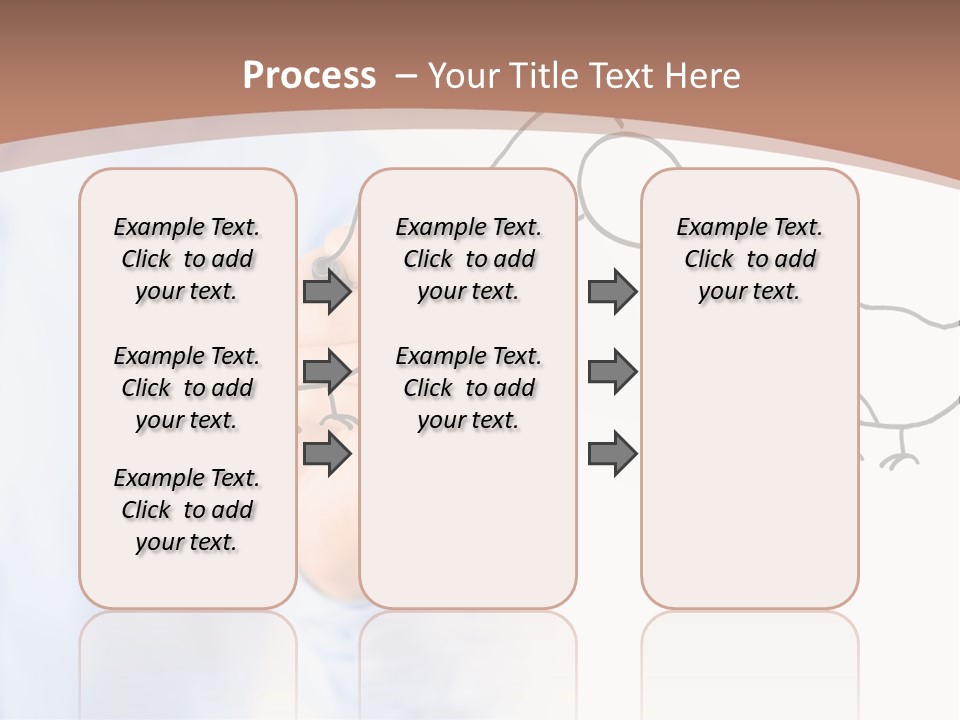 Process – Your Title Text Here

Example Text. Click to add your text.

Example Text. Click to add your text.

Example Text. Click to add your text.

Example Text. Click to add your text.

Example Text. Click to add your text.

Example Text. Click to add your text.